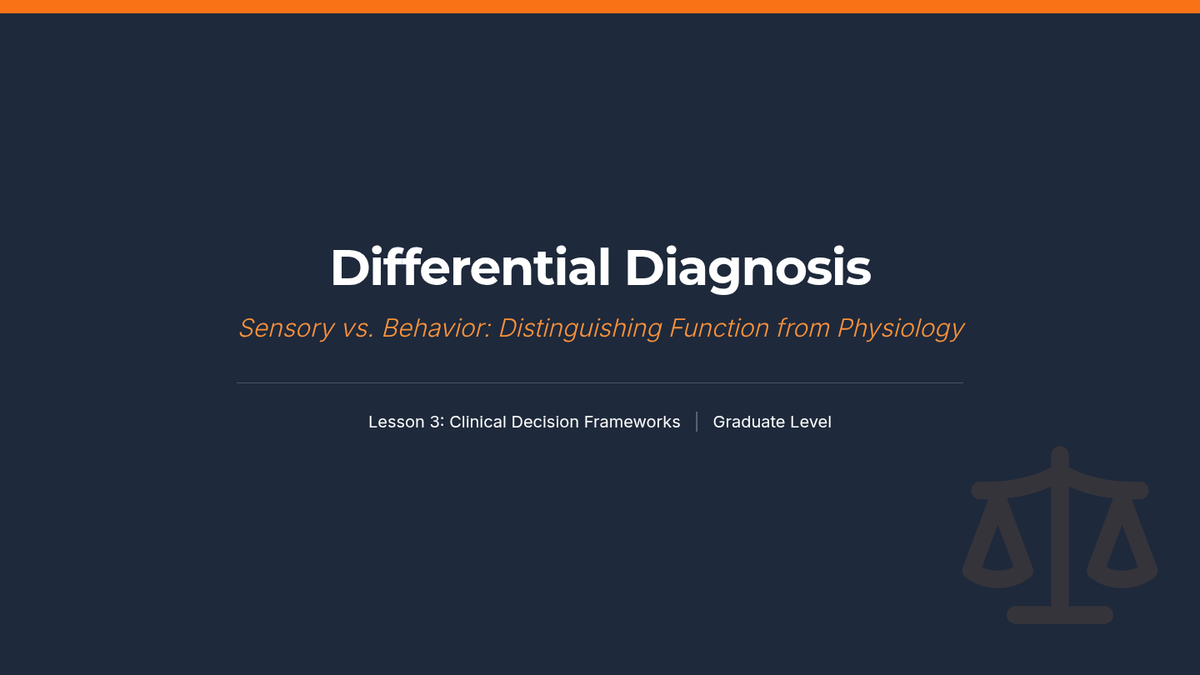 Differential Diagnosis

Sensory vs. Behavior: Distinguishing Function from Physiology

Lesson 3: Clinical Decision Frameworks | Graduate Level